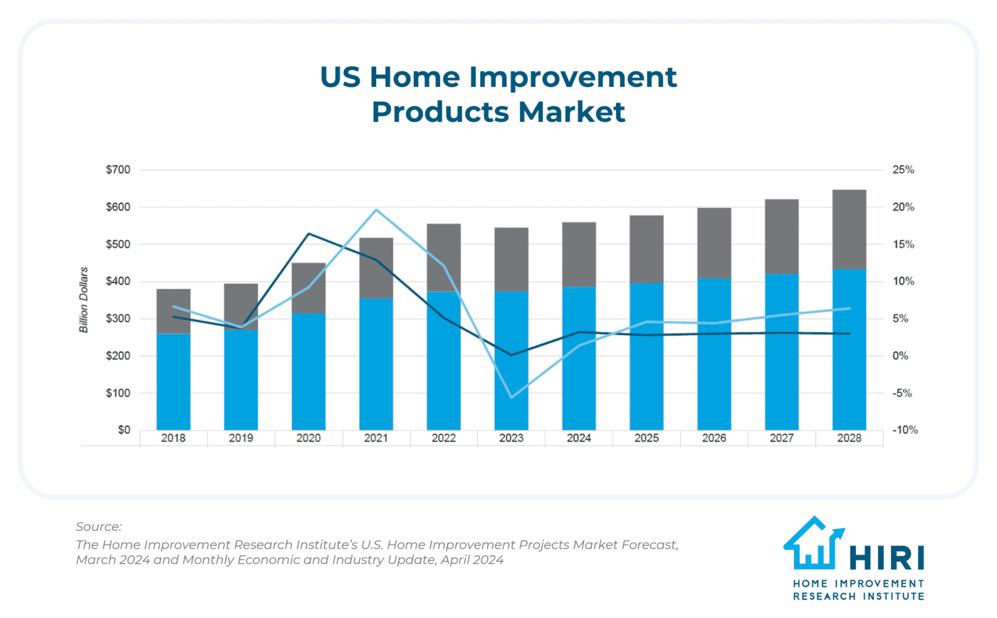 US Home Improvement Products Market

$700
$600
$500
$400
$300
$200
$100
$0

Billion Dollars

25%
20%
15%
10%
5%
0%
-5%
-10%

2018
2019
2020
2021
2022
2023
2024
2025
2026
2027
2028

Source:
The Home Improvement Research Institute's U.S. Home Improvement Projects Market Forecast, March 2024 and Monthly Economic and Industry Update, April 2024

HIRI
HOME IMPROVEMENT
RESEARCH INSTITUTE